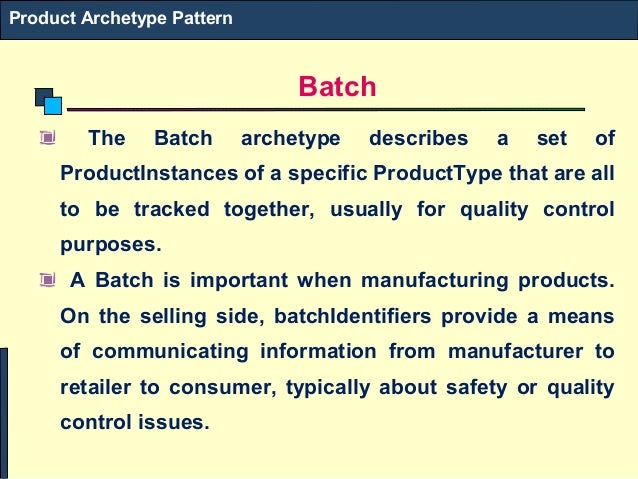 Product Archetype Pattern

Batch

The Batch archetype describes a set of ProductInstances of a specific ProductType that are all to be tracked together, usually for quality control purposes.

A Batch is important when manufacturing products. On the selling side, batchIdentifiers provide a means of communicating information from manufacturer to retailer to consumer, typically about safety or quality control issues.